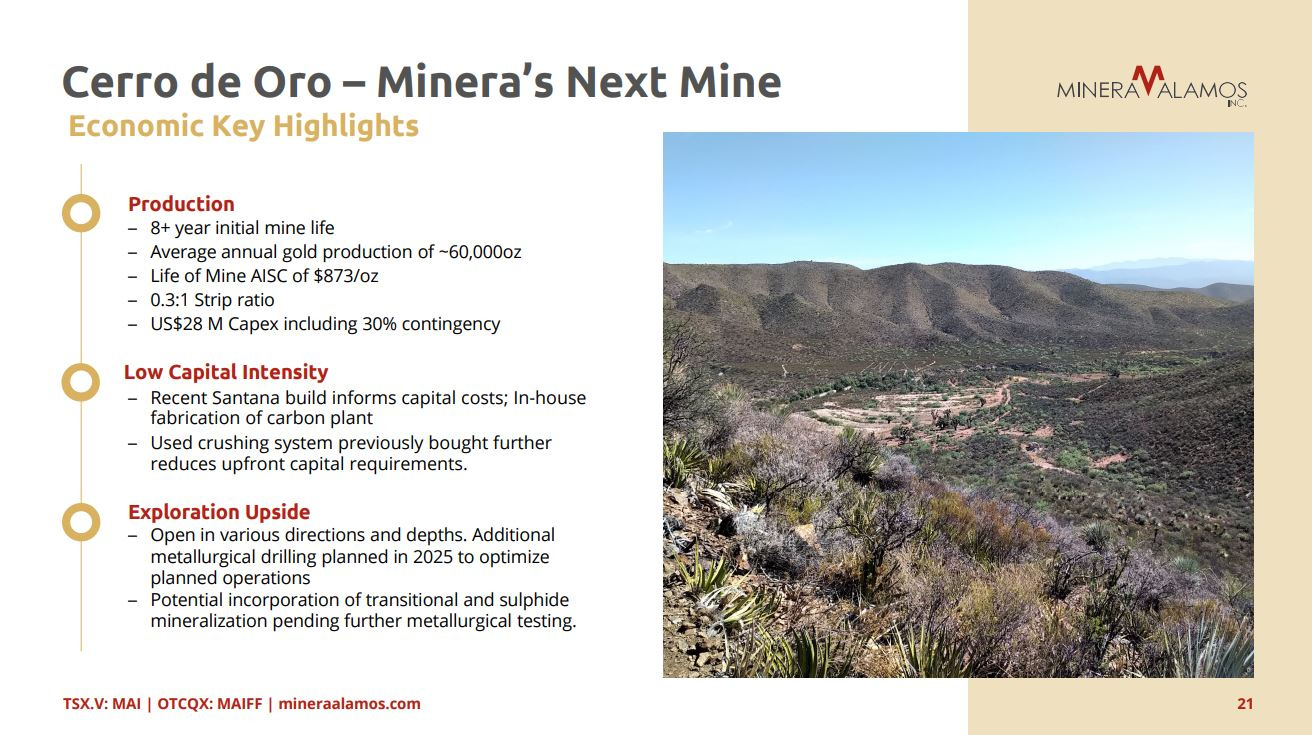 Cerro de Oro – Minera's Next Mine
Economic Key Highlights

MINERA ALAMOS INC.

Production
– 8+ year initial mine life
– Average annual gold production of ~60,000oz
– Life of Mine AISC of $873/oz
– 0.3:1 Strip ratio
– US$28 M Capex including 30% contingency

Low Capital Intensity
– Recent Santana build informs capital costs; In-house fabrication of carbon plant
– Used crushing system previously bought further reduces upfront capital requirements.

Exploration Upside
– Open in various directions and depths. Additional metallurgical drilling planned in 2025 to optimize planned operations
– Potential incorporation of transitional and sulphide mineralization pending further metallurgical testing.

TSX.V: MAI | OTCQX: MAIFF | mineraalamos.com

21